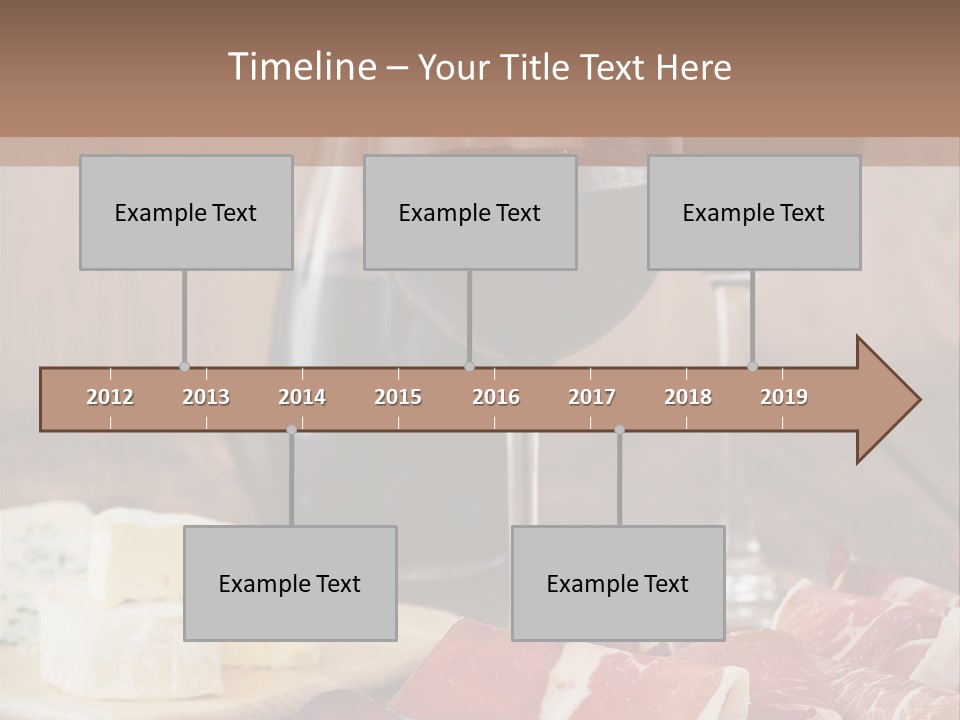 Timeline – Your Title Text Here

Example Text

Example Text

Example Text

2012 2013 2014 2015 2016 2017 2018 2019

Example Text

Example Text